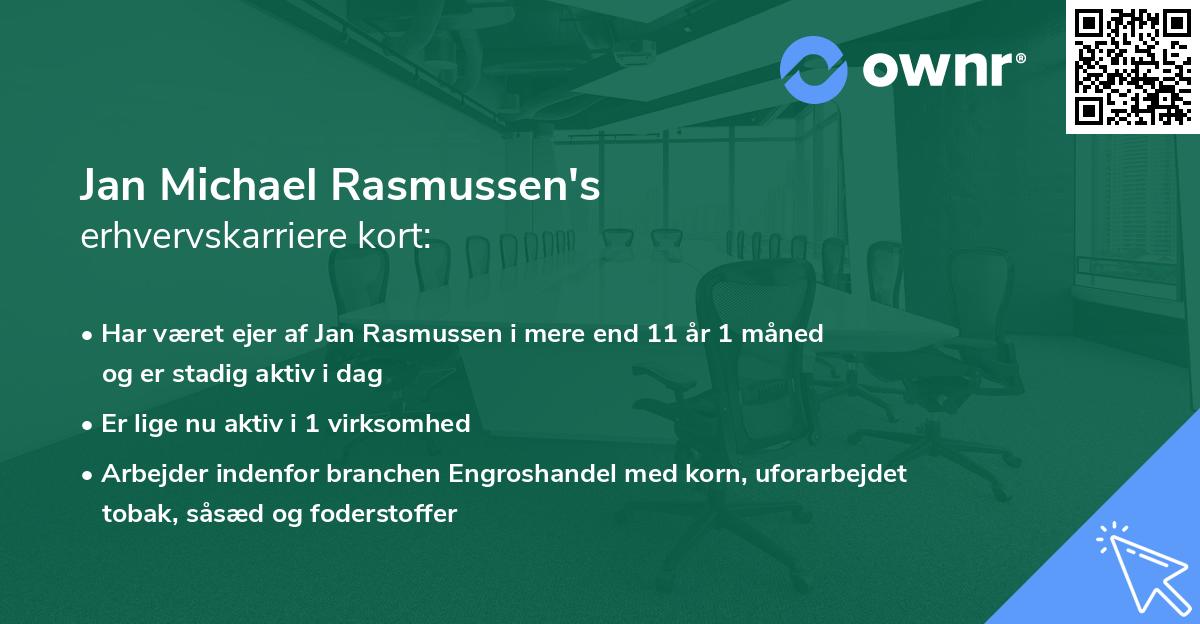 ownr®

Jan Michael Rasmussen's
erhvervskarriere kort:

• Har været ejer af Jan Rasmussen i mere end 11 år 1 måned og er stadig aktiv i dag

• Er lige nu aktiv i 1 virksomhed

• Arbejder indenfor branchen Engroshandel med korn, uforarbejdet tobak, såsæd og foderstoffer